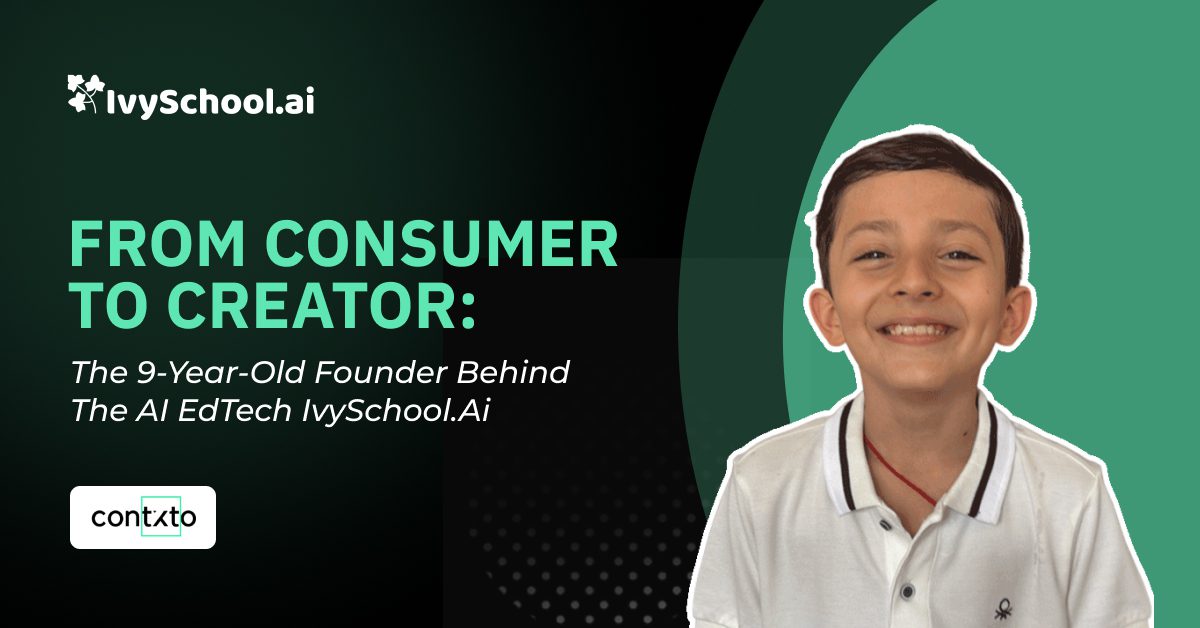 IvySchool.ai

FROM CONSUMER TO CREATOR:

The 9-Year-Old Founder Behind The AI EdTech IvySchool.Ai

contxto